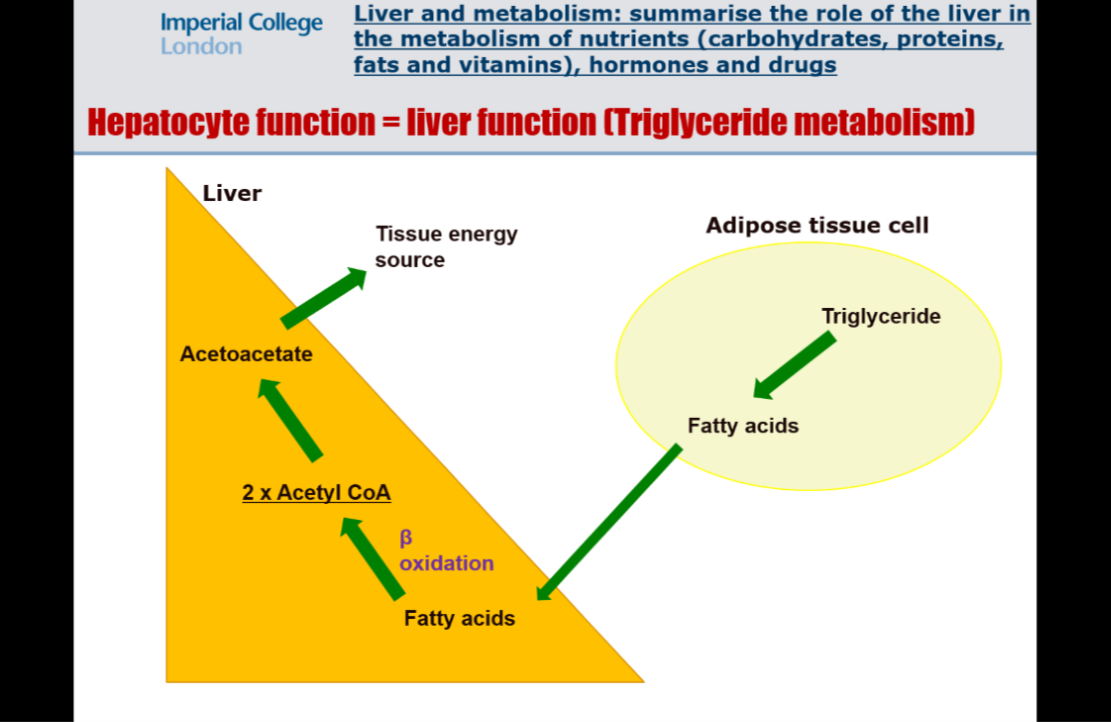 Imperial College London

Liver and metabolism: summarise the role of the liver in the metabolism of nutrients (carbohydrates, proteins, fats and vitamins), hormones and drugs

Hepatocyte function = liver function (Triglyceride metabolism)

Liver

Tissue energy source

Acetoacetate

2 x Acetyl CoA

β oxidation

Fatty acids

Adipose tissue cell

Triglyceride

Fatty acids